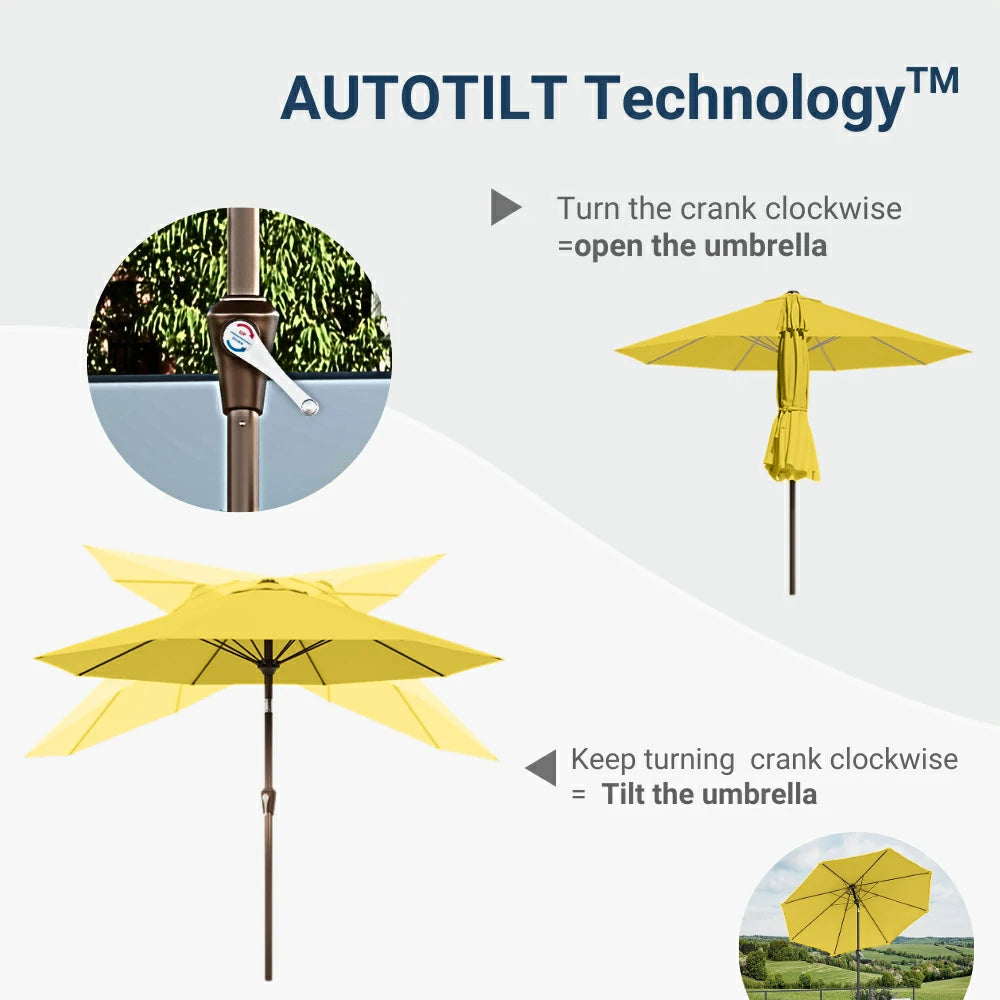 AUTOTILT Technology™

Turn the crank clockwise
=open the umbrella

Keep turning crank clockwise
= Tilt the umbrella